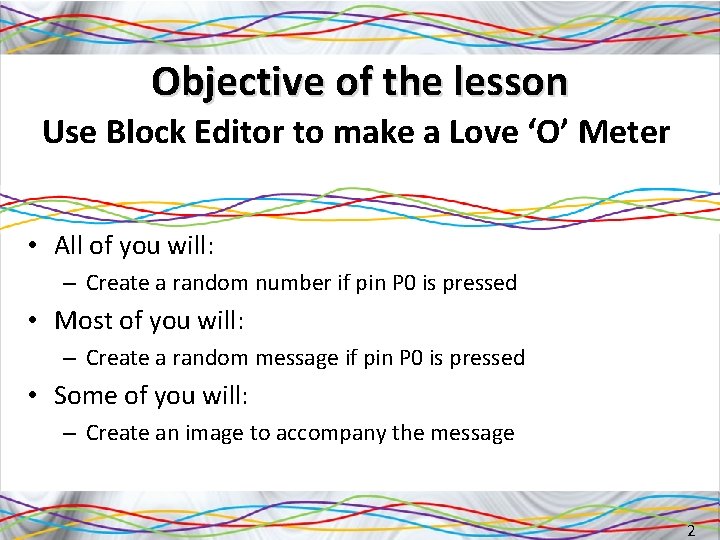 Objective of the lesson
Use Block Editor to make a Love ‘O’ Meter

• All of you will:
– Create a random number if pin P0 is pressed
• Most of you will:
– Create a random message if pin P0 is pressed
• Some of you will:
– Create an image to accompany the message

2